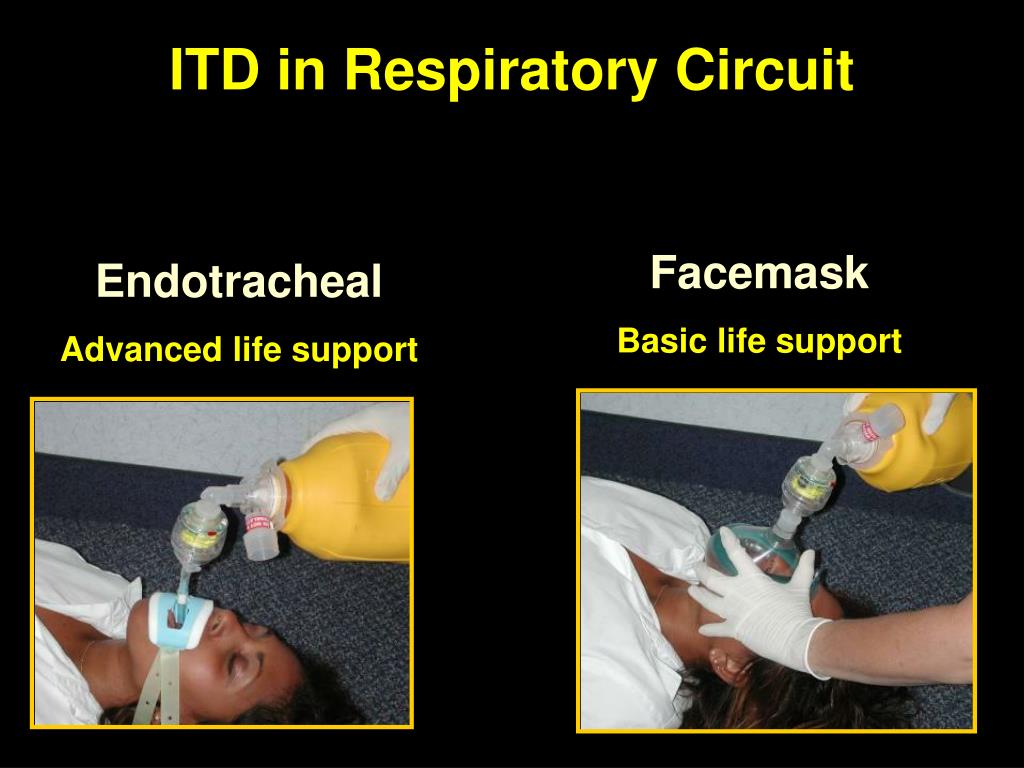 ITD in Respiratory Circuit

Endotracheal

Advanced life support

Facemask

Basic life support